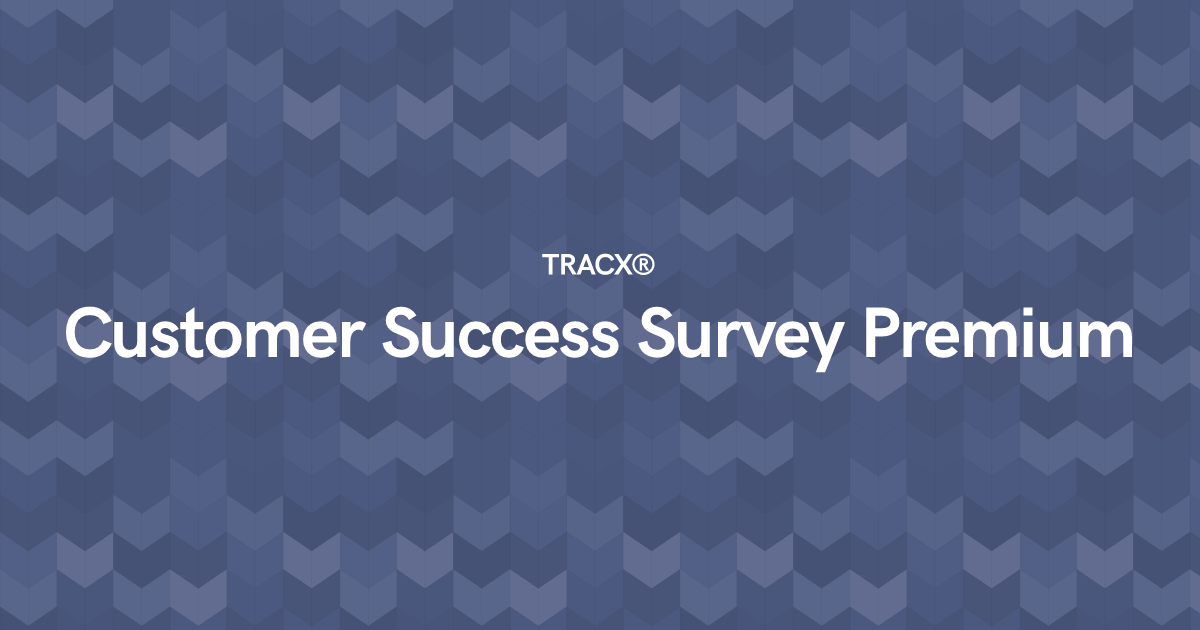 TRACX®

Customer Success Survey Premium